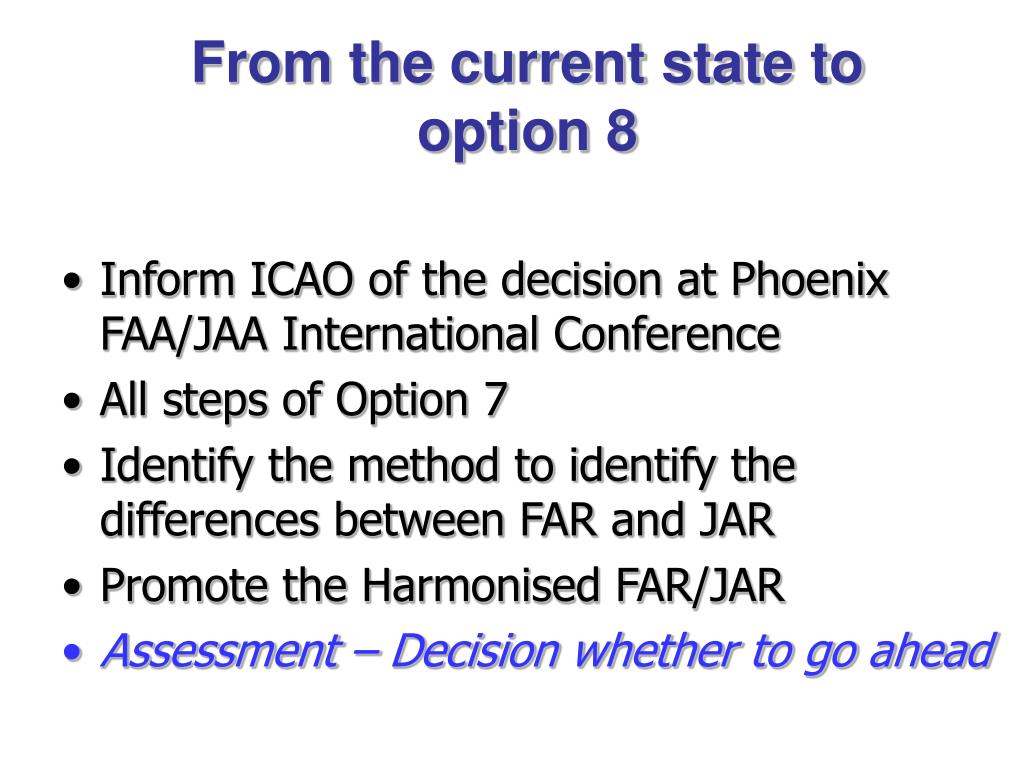 From the current state to option 8

• Inform ICAO of the decision at Phoenix FAA/JAA International Conference
• All steps of Option 7
• Identify the method to identify the differences between FAR and JAR
• Promote the Harmonised FAR/JAR
• Assessment – Decision whether to go ahead